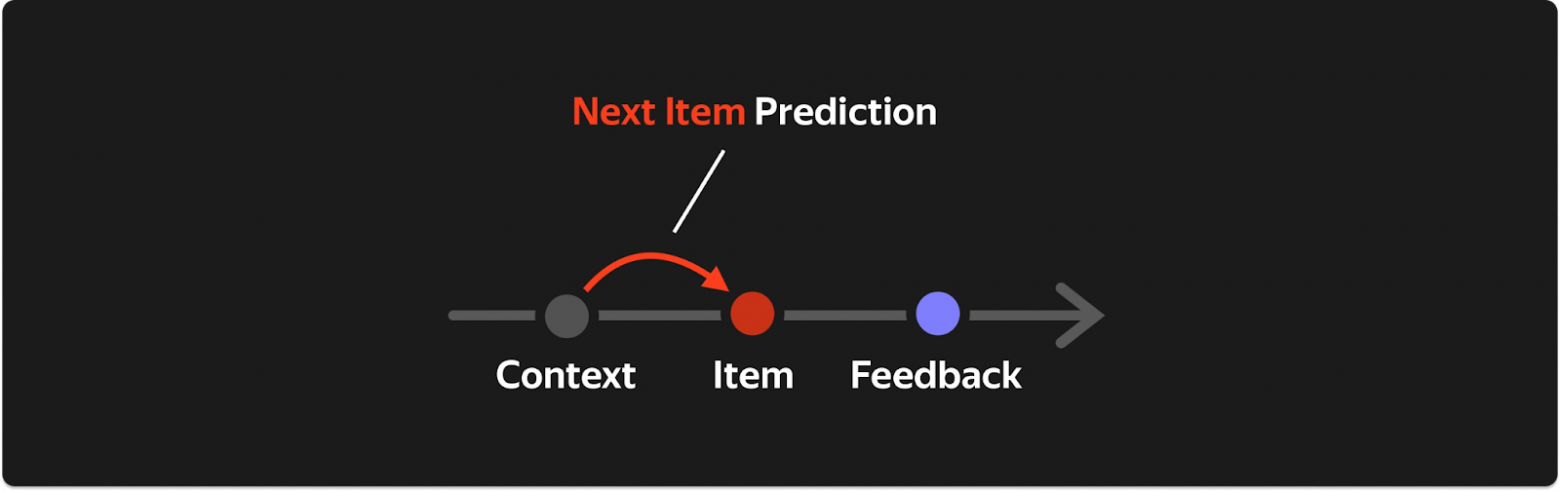 Next Item Prediction

Context
Item
Feedback